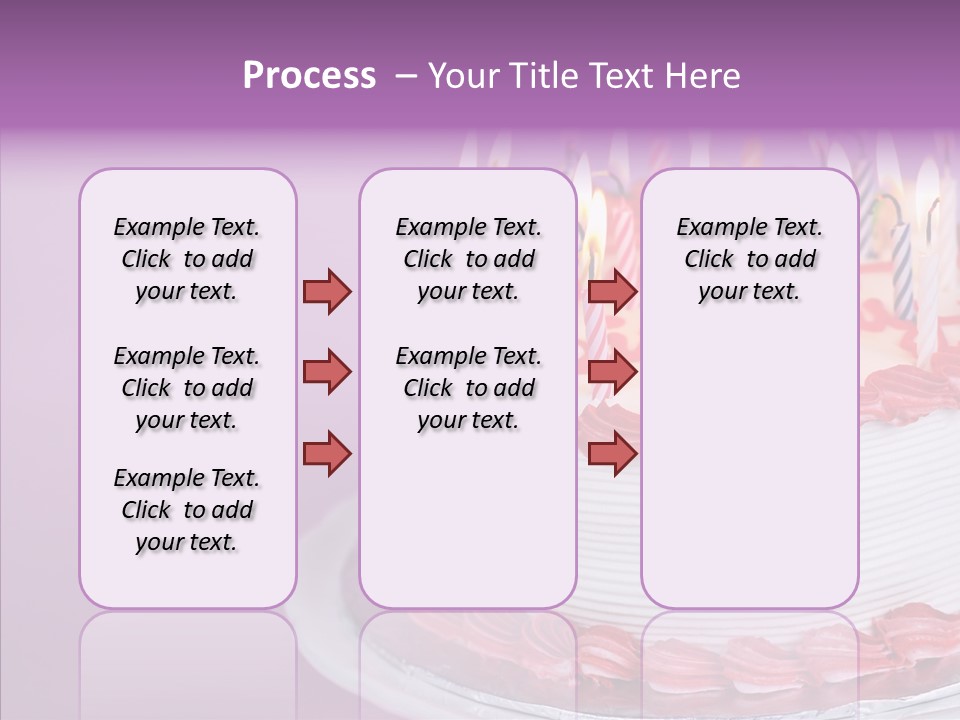 Process – Your Title Text Here

Example Text. Click to add your text.

Example Text. Click to add your text.

Example Text. Click to add your text.

Example Text. Click to add your text.

Example Text. Click to add your text.

Example Text. Click to add your text.